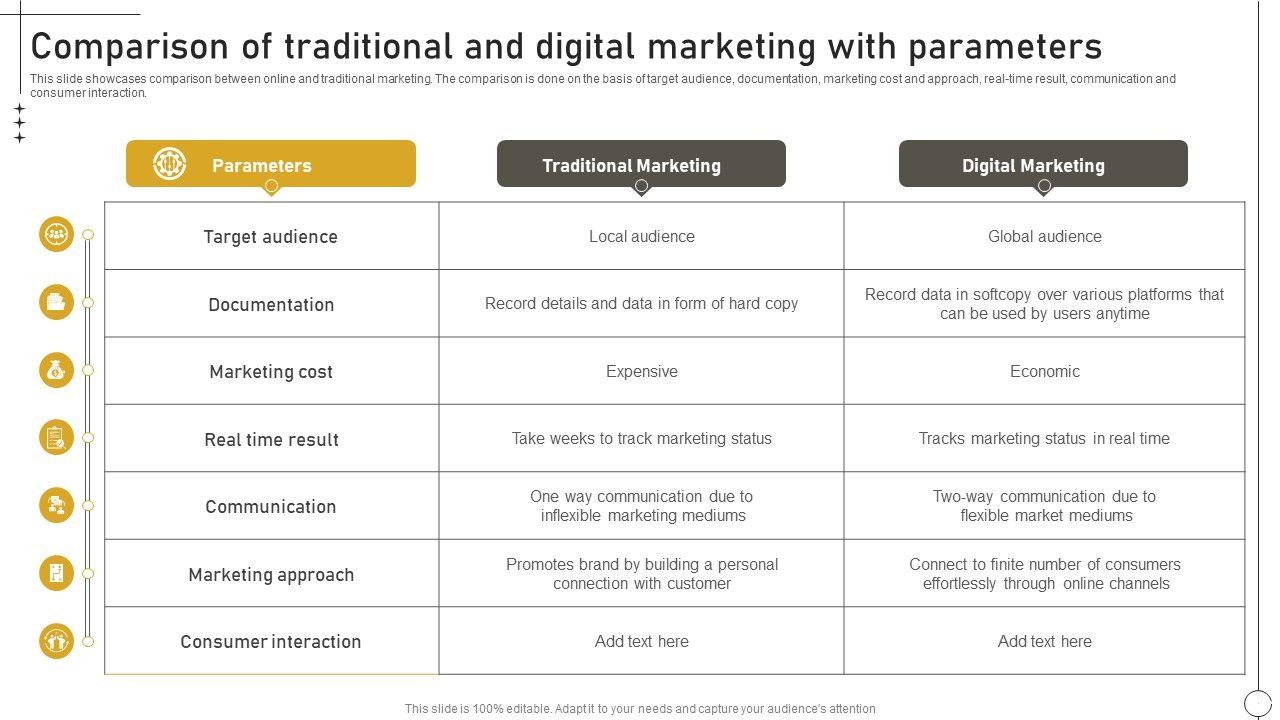 Comparison of traditional and digital marketing with parameters

This slide showcases comparison between online and traditional marketing. The comparison is done on the basis of target audience, documentation, marketing cost and approach, real-time result, communication and consumer interaction.

| Parameters | Traditional Marketing | Digital Marketing |
|---|---|---|
| Target audience | Local audience | Global audience |
| Documentation | Record details and data in form of hard copy | Record data in softcopy over various platforms that can be used by users anytime |
| Marketing cost | Expensive | Economic |
| Real time result | Take weeks to track marketing status | Tracks marketing status in real time |
| Communication | One way communication due to inflexible marketing mediums | Two-way communication due to flexible market mediums |
| Marketing approach | Promotes brand by building a personal connection with customer | Connect to finite number of consumers effortlessly through online channels |
| Consumer interaction | Add text here | Add text here |

This slide is 100% editable. Adapt it to your needs and capture your audience's attention